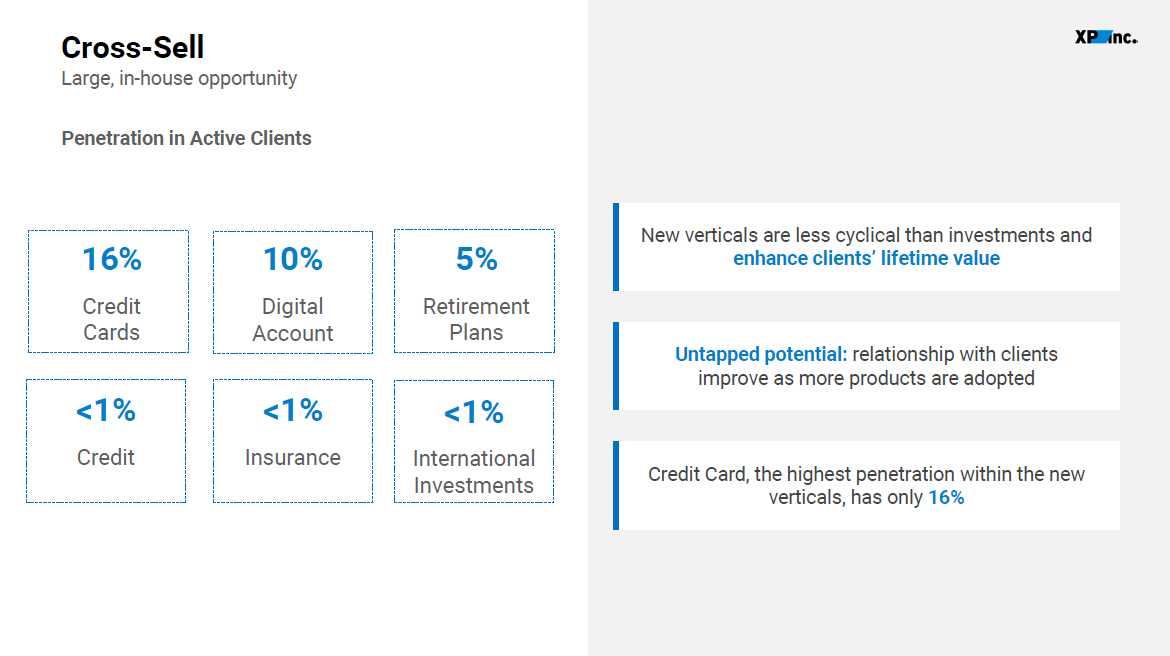 Cross-Sell
Large, in-house opportunity

XP Inc.

Penetration in Active Clients

16%
Credit Cards

10%
Digital Account

5%
Retirement Plans

<1%
Credit

<1%
Insurance

<1%
International Investments

New verticals are less cyclical than investments and enhance clients' lifetime value

Untapped potential: relationship with clients improve as more products are adopted

Credit Card, the highest penetration within the new verticals, has only 16%